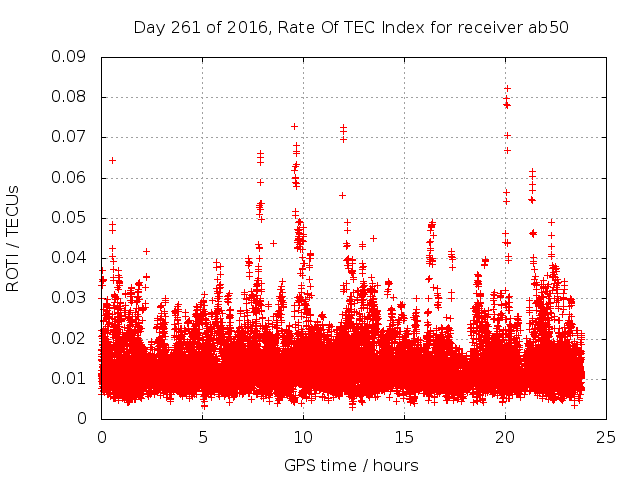 Day 261 of 2016, Rate Of TEC Index for receiver ab50

ROTI / TECUs

0.09
0.08
0.07
0.06
0.05
0.04
0.03
0.02
0.01
0

0
5
10
15
20
25

GPS time / hours